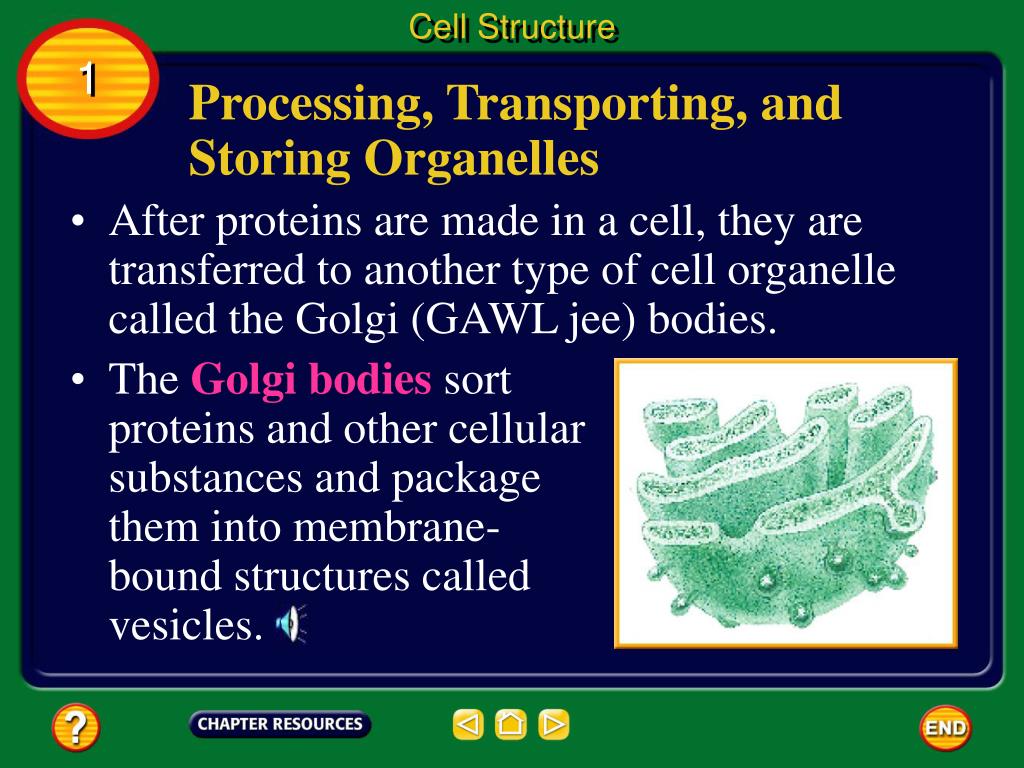 Cell Structure

1

Processing, Transporting, and Storing Organelles

• After proteins are made in a cell, they are transferred to another type of cell organelle called the Golgi (GAWL jee) bodies.

• The Golgi bodies sort proteins and other cellular substances and package them into membrane-bound structures called vesicles.

?

CHAPTER RESOURCES

END